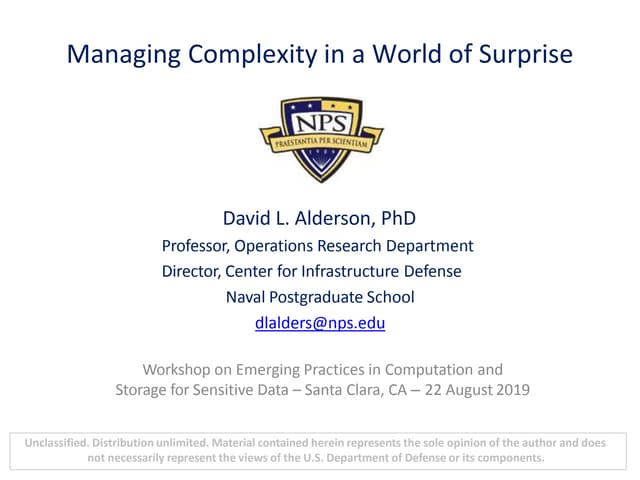 Managing Complexity in a World of Surprise

NPS
PRAESTANTIA PER SCIENTIAM
1909

David L. Alderson, PhD
Professor, Operations Research Department
Director, Center for Infrastructure Defense
Naval Postgraduate School
dlalders@nps.edu

Workshop on Emerging Practices in Computation and Storage for Sensitive Data – Santa Clara, CA – 22 August 2019

Unclassified. Distribution unlimited. Material contained herein represents the sole opinion of the author and does not necessarily represent the views of the U.S. Department of Defense or its components.